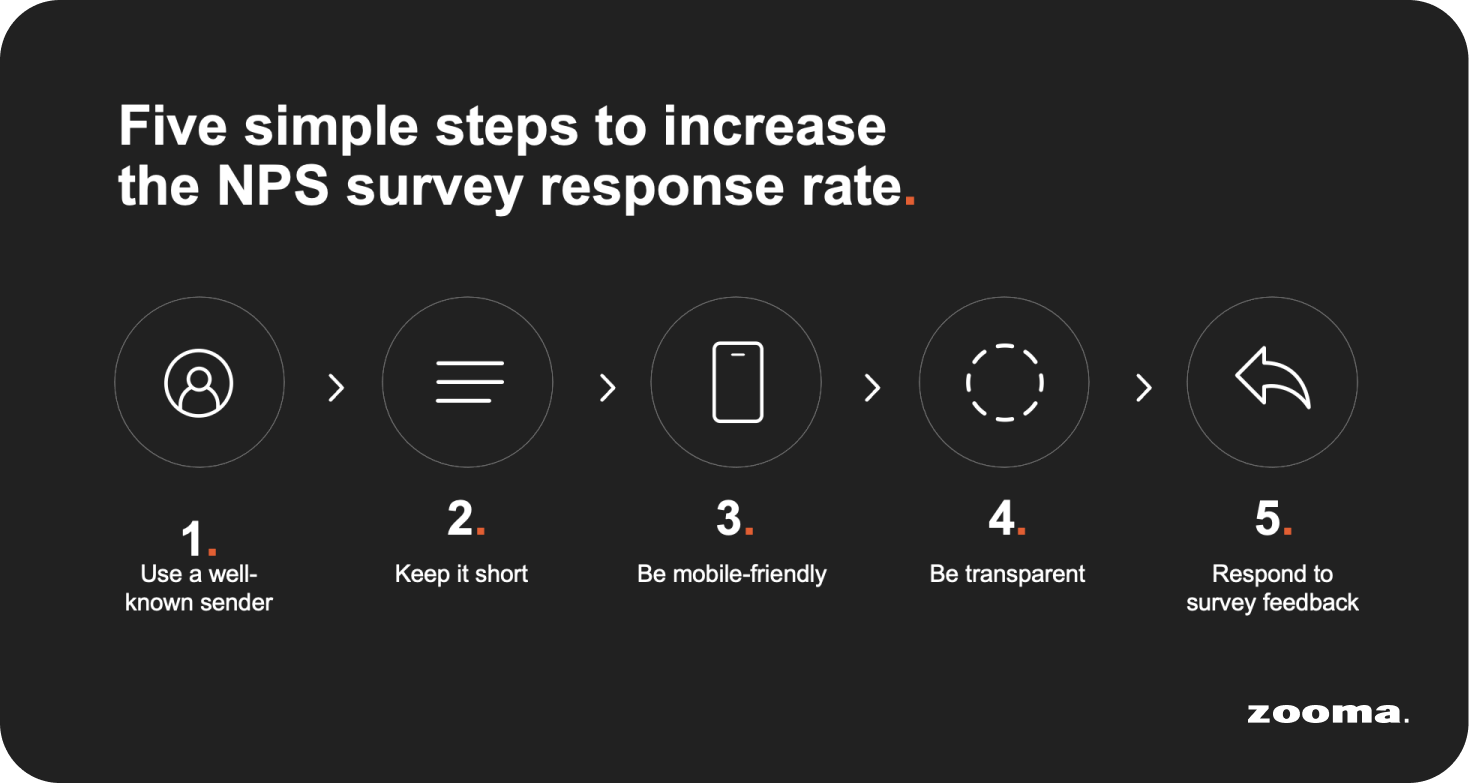 Five simple steps to increase the NPS survey response rate.

1.
Use a well-known sender

2.
Keep it short

3.
Be mobile-friendly

4.
Be transparent

5.
Respond to survey feedback

zooma.